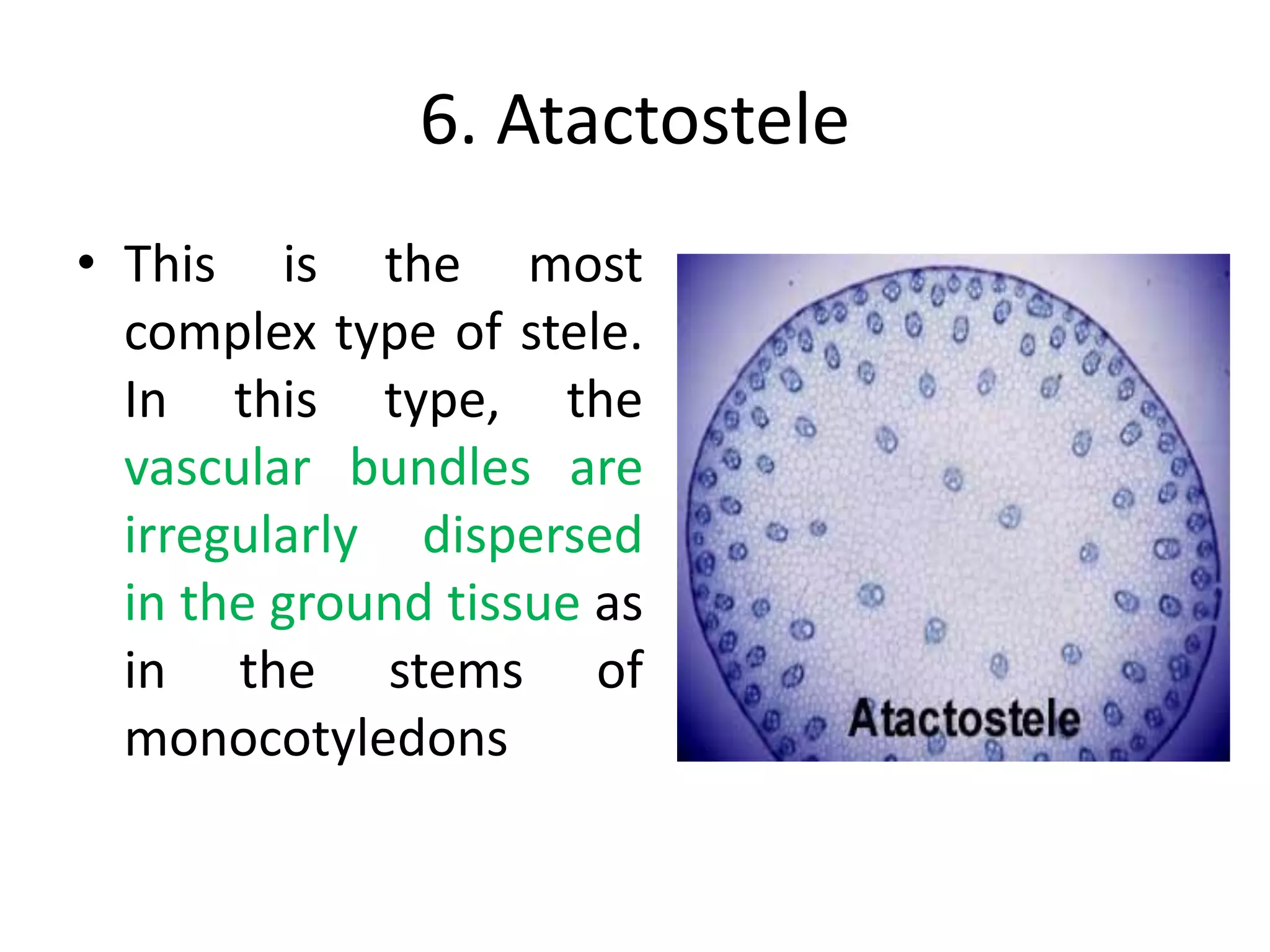 6. Atactostele

• This is the most complex type of stele. In this type, the vascular bundles are irregularly dispersed in the ground tissue as in the stems of monocotyledons

Atactostele